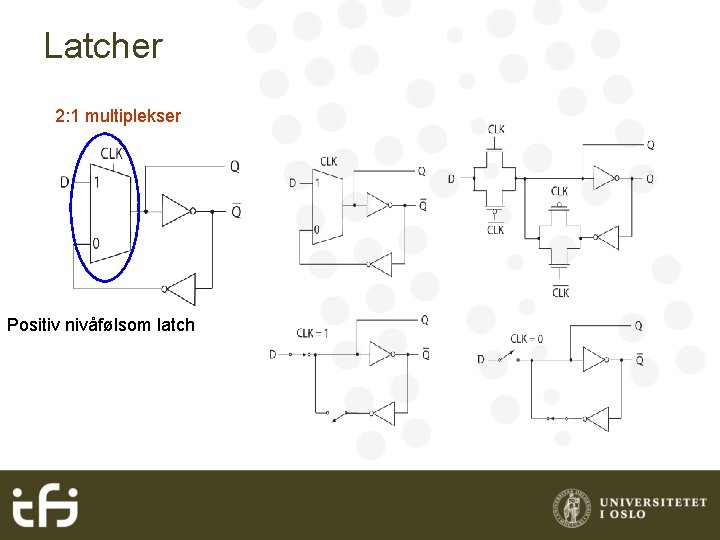 Latcher

2:1 multiplekser

CLK
D 1
0
Q
$\overline{Q}$

Positiv nivåfølsom latch

CLK
D 1
0
Q
$\overline{Q}$

CLK
D
$\overline{CLK}$
Q
Q
CLK
$\overline{CLK}$

CLK = 1
D
Q
$\overline{Q}$

CLK = 0
D
Q
$\overline{Q}$

ifi

UNIVERSITETET I OSLO